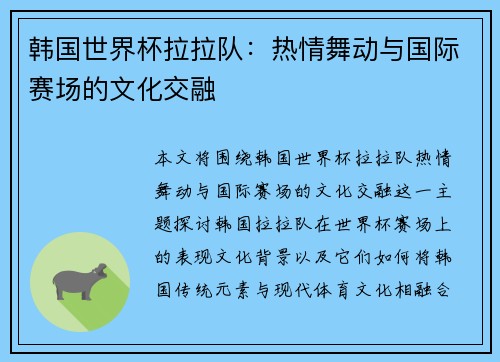 韩国世界杯拉拉队：热情舞动与国际赛场的文化交融

本文将围绕韩国世界杯拉拉队热情舞动与国际赛场的文化交融这一主题探讨韩国拉拉队在世界杯赛场上的表现文化背景以及它们如何将韩国传统元素与现代体育文化相融合